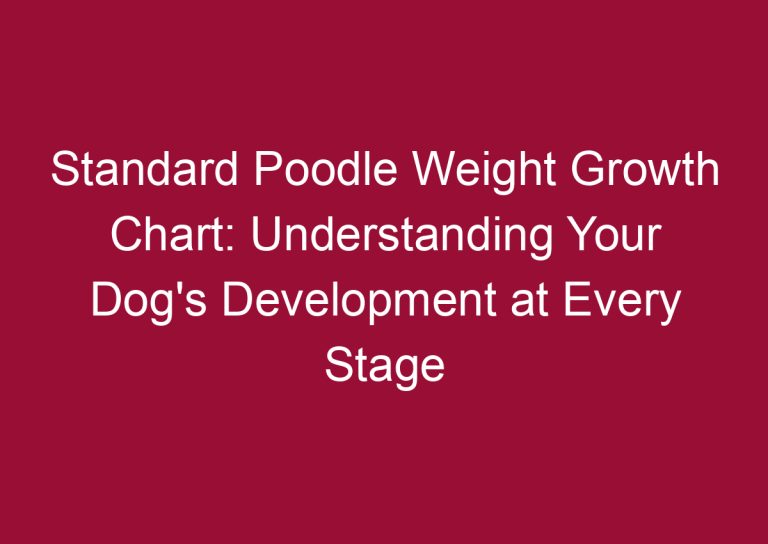 Standard Poodle Weight Growth Chart: Understanding Your Dog's Development at Every Stage